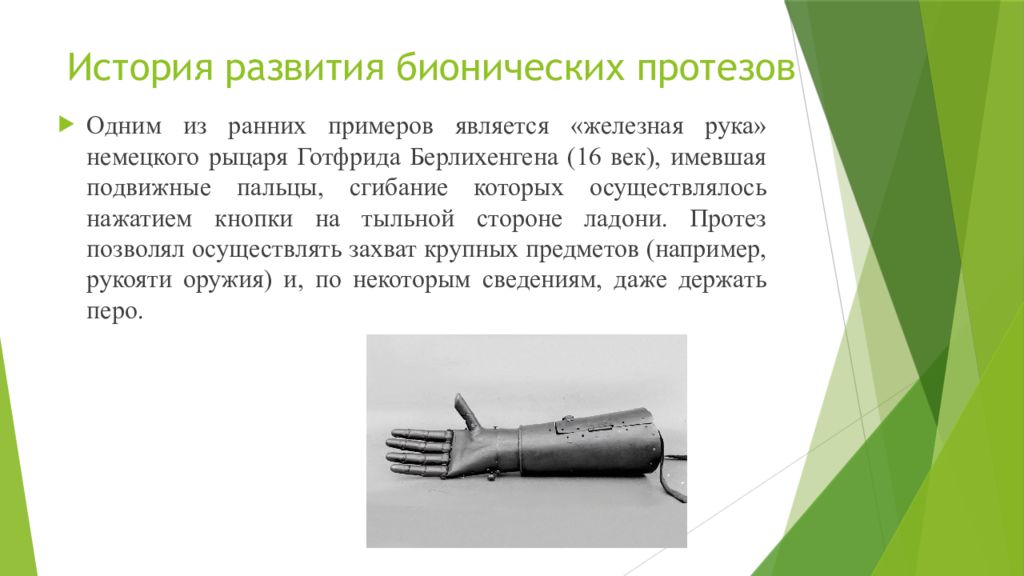 История развития бионических протезов

Одним из ранних примеров является «железная рука» немецкого рыцаря Готфрида Берлихенгена (16 век), имевшая подвижные пальцы, сгибание которых осуществлялось нажатием кнопки на тыльной стороне ладони. Протез позволял осуществлять захват крупных предметов (например, рукояти оружия) и, по некоторым сведениям, даже держать перо.